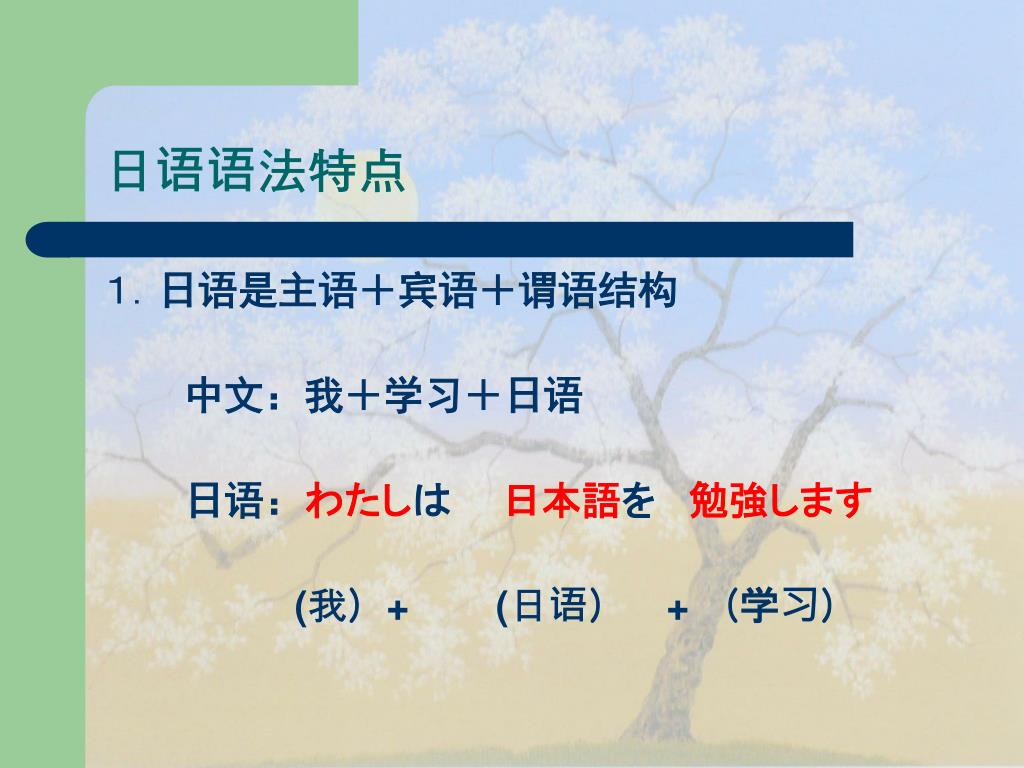 日语语法特点

1. 日语是主语＋宾语＋谓语结构

中文：我＋学习＋日语

日语：わたしは　日本語を　勉強します

(我）+　(日语）　+ （学习）